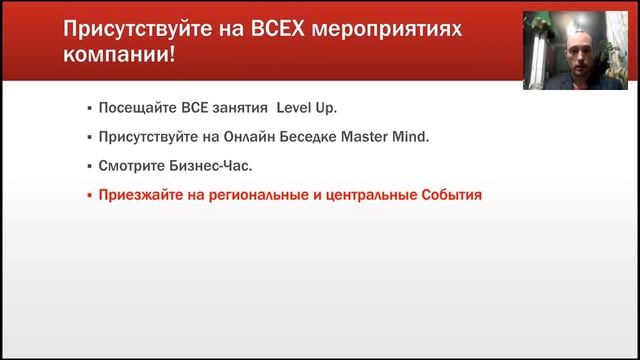 Присутствуйте на ВСЕХ мероприятиях компании!

▪ Посещайте ВСЕ занятия Level Up.

▪ Присутствуйте на Онлайн Беседке Master Mind.

▪ Смотрите Бизнес-Час.

▪ Приезжайте на региональные и центральные События